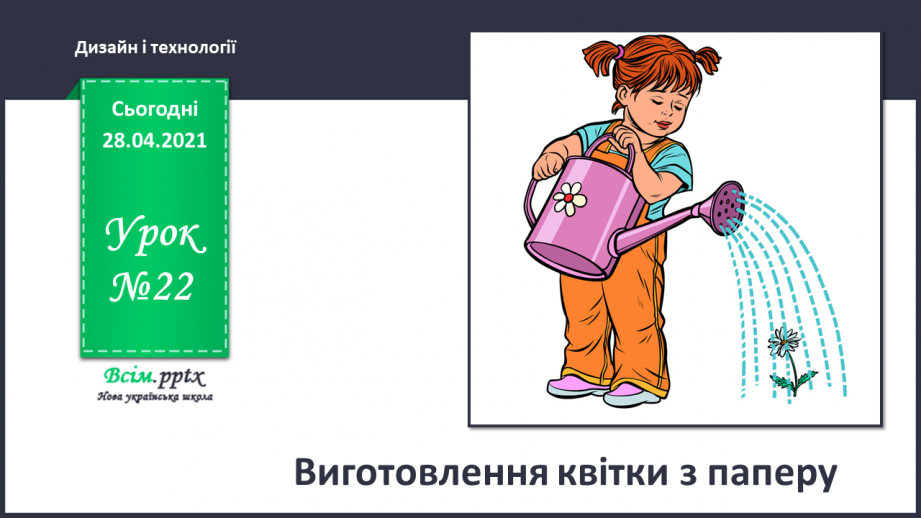 Дизайн і технології

Сьогодні
28.04.2021

Урок
№22

Всім.pptx
Нова українська школа

Виготовлення квітки з паперу